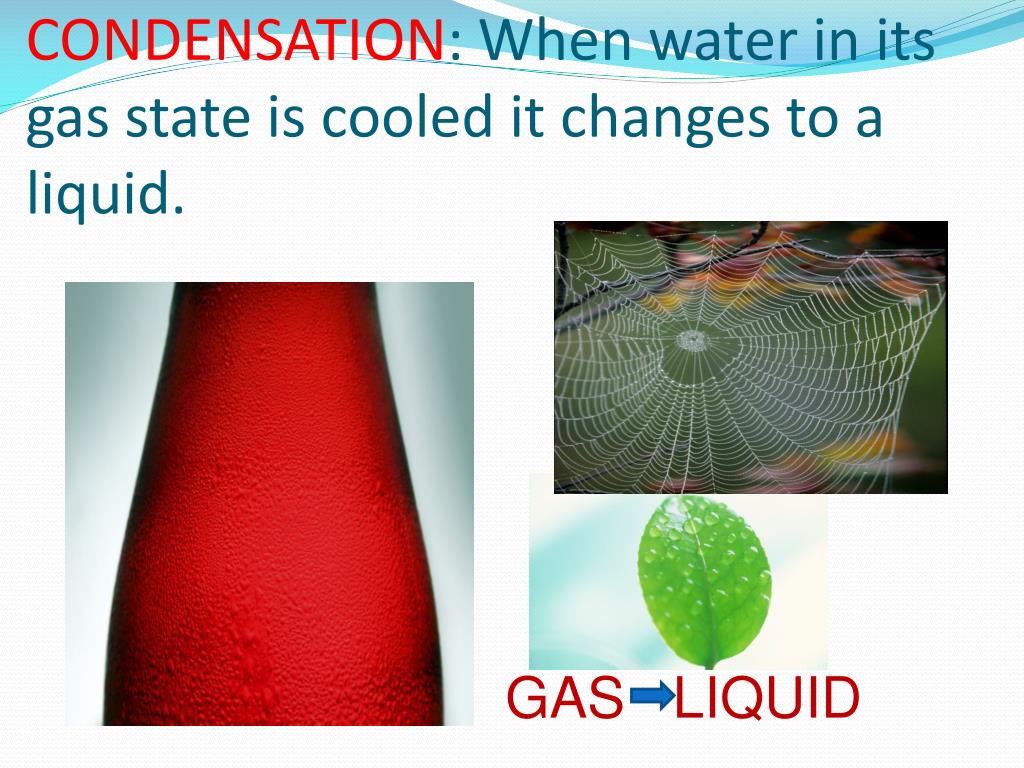 CONDENSATION: When water in its gas state is cooled it changes to a liquid.

GAS → LIQUID